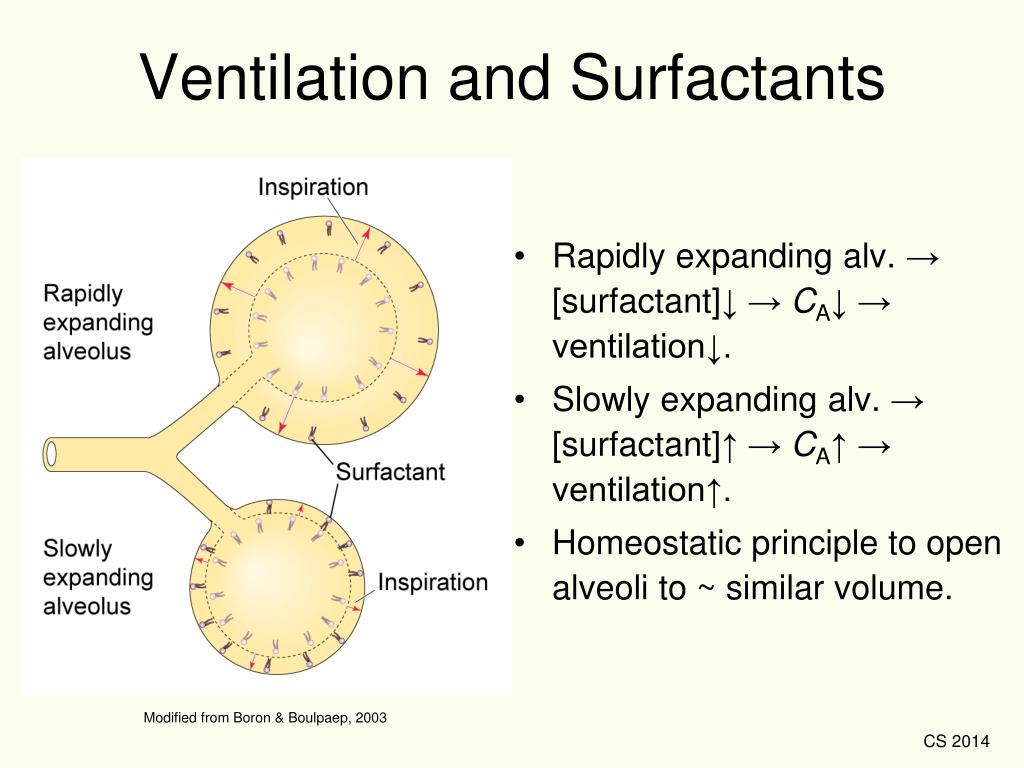 Ventilation and Surfactants

Inspiration

Rapidly expanding alveolus

Surfactant

Slowly expanding alveolus

Inspiration

Modified from Boron & Boulpaep, 2003

• Rapidly expanding alv. → [surfactant]↓ → $C_A$↓ → ventilation↓.

• Slowly expanding alv. → [surfactant]↑ → $C_A$↑ → ventilation↑.

• Homeostatic principle to open alveoli to ~ similar volume.

CS 2014